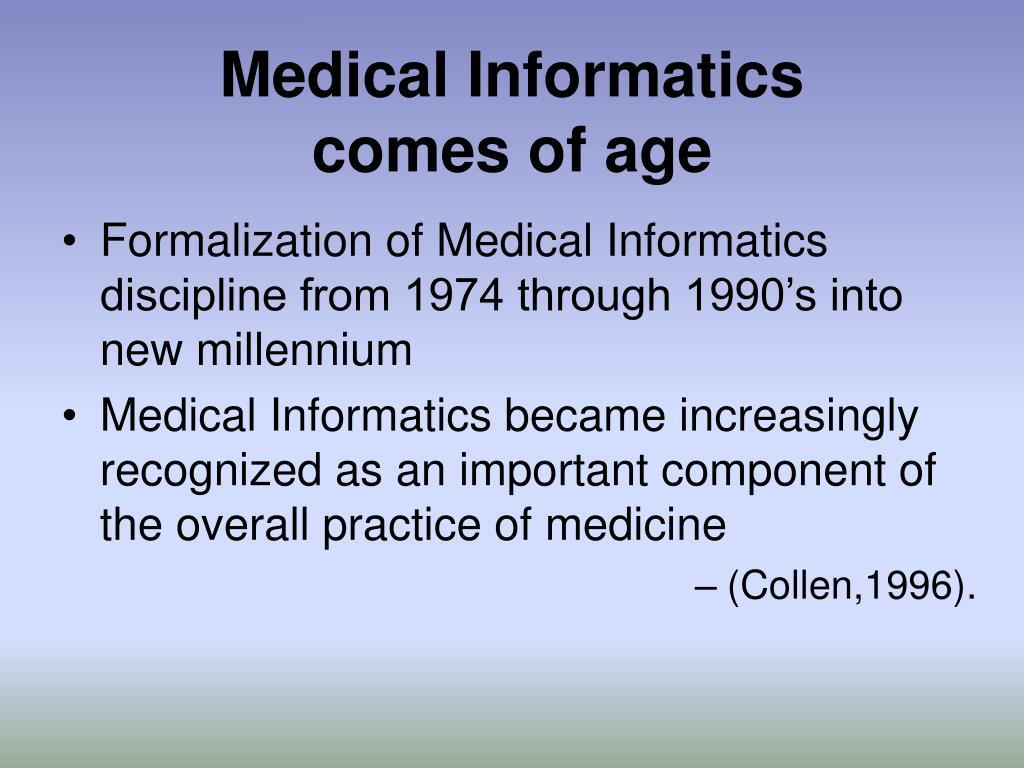 Medical Informatics comes of age

• Formalization of Medical Informatics discipline from 1974 through 1990’s into new millennium
• Medical Informatics became increasingly recognized as an important component of the overall practice of medicine

– (Collen,1996).